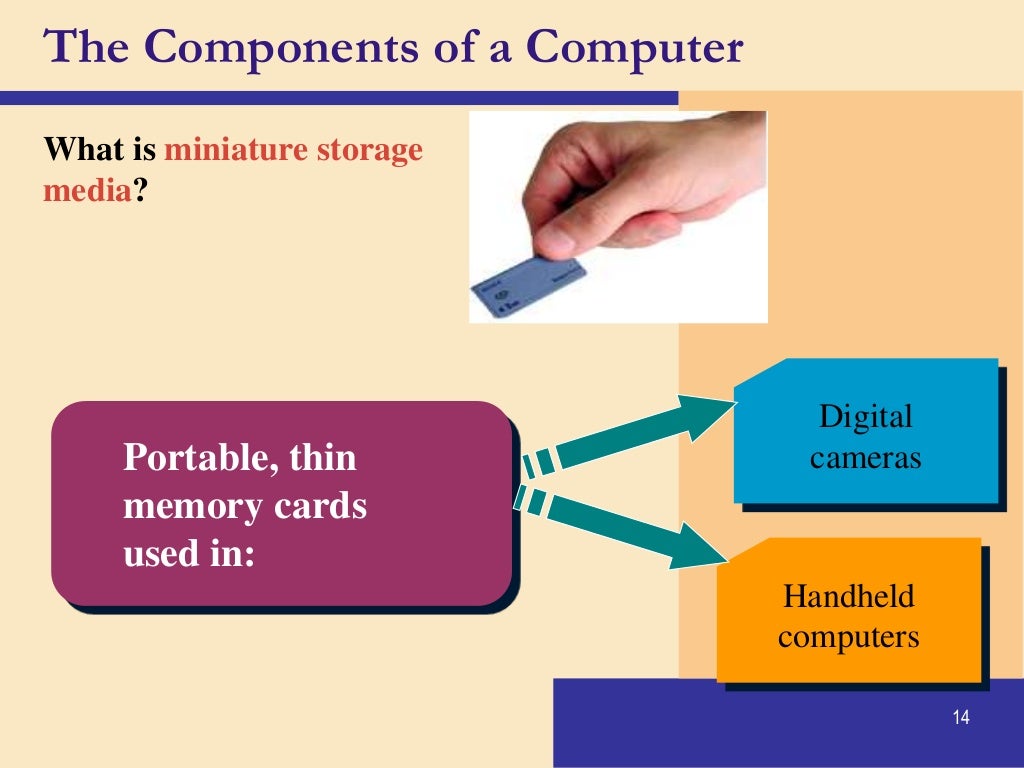 The Components of a Computer

What is miniature storage media?

Portable, thin memory cards used in:

Digital cameras

Handheld computers

14